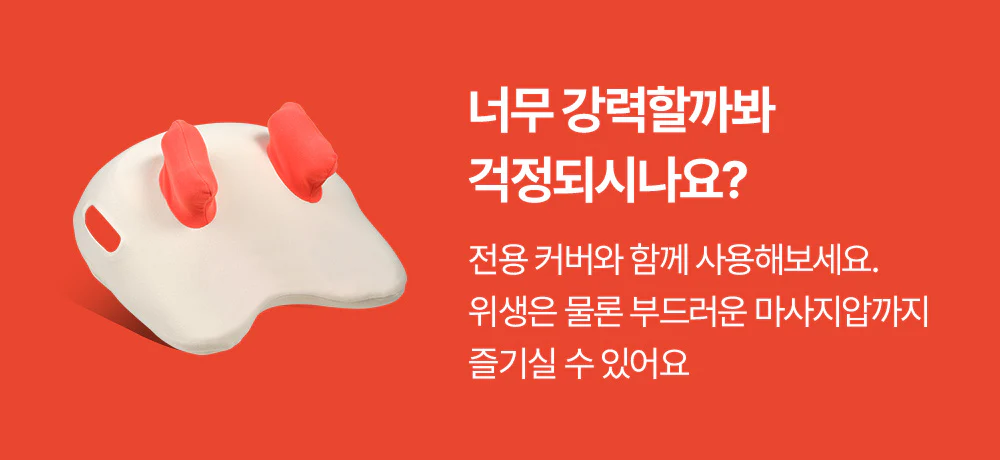 너무 강력할까봐
걱정되시나요?

전용 커버와 함께 사용해보세요.
위생은 물론 부드러운 마사지압까지
즐기실 수 있어요